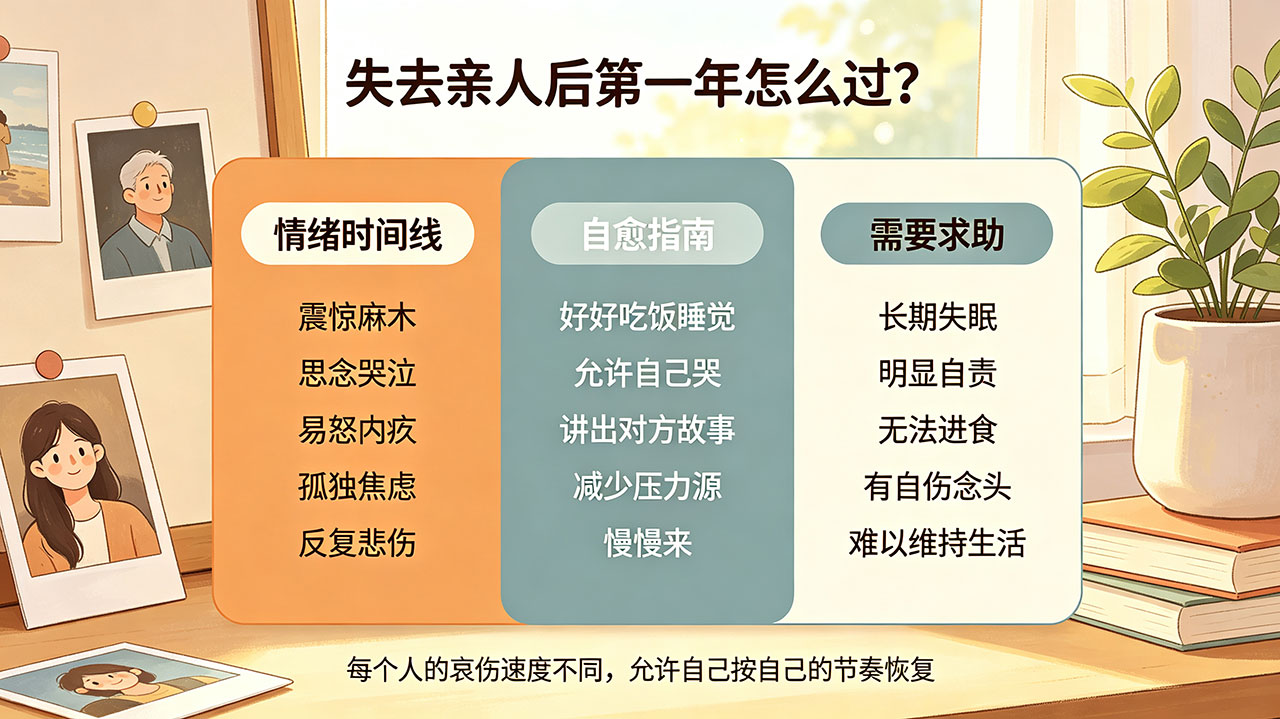 失去亲人后第一年怎么过?

情绪时间线

震惊麻木

思念哭泣

易怒内疚

孤独焦虑

反复悲伤

自愈指南

好好吃饭睡觉

允许自己哭

讲出对方故事

减少压力源

慢慢来

需要求助

长期失眠

明显自责

无法进食

有自伤念头

难以维持生活

每个人的哀伤速度不同，允许自己按自己的节奏恢复